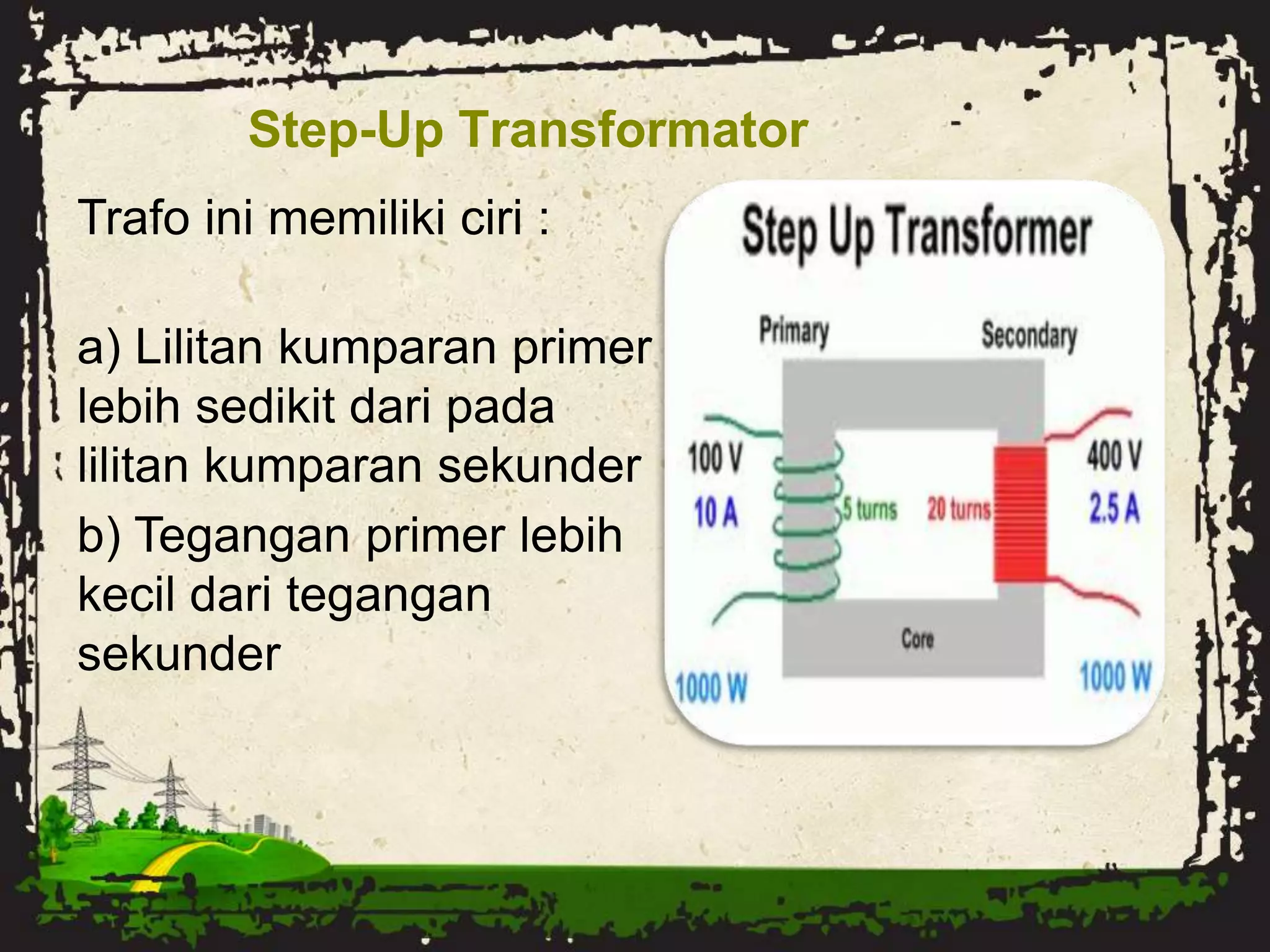 Step-Up Transformator

Trafo ini memiliki ciri :

a) Lilitan kumparan primer lebih sedikit dari pada lilitan kumparan sekunder

b) Tegangan primer lebih kecil dari tegangan sekunder

Step Up Transformer

Primary

Secondary

100 V

10 A

5 turns

20 turns

400 V

2.5 A

Core

1000 W

1000 W